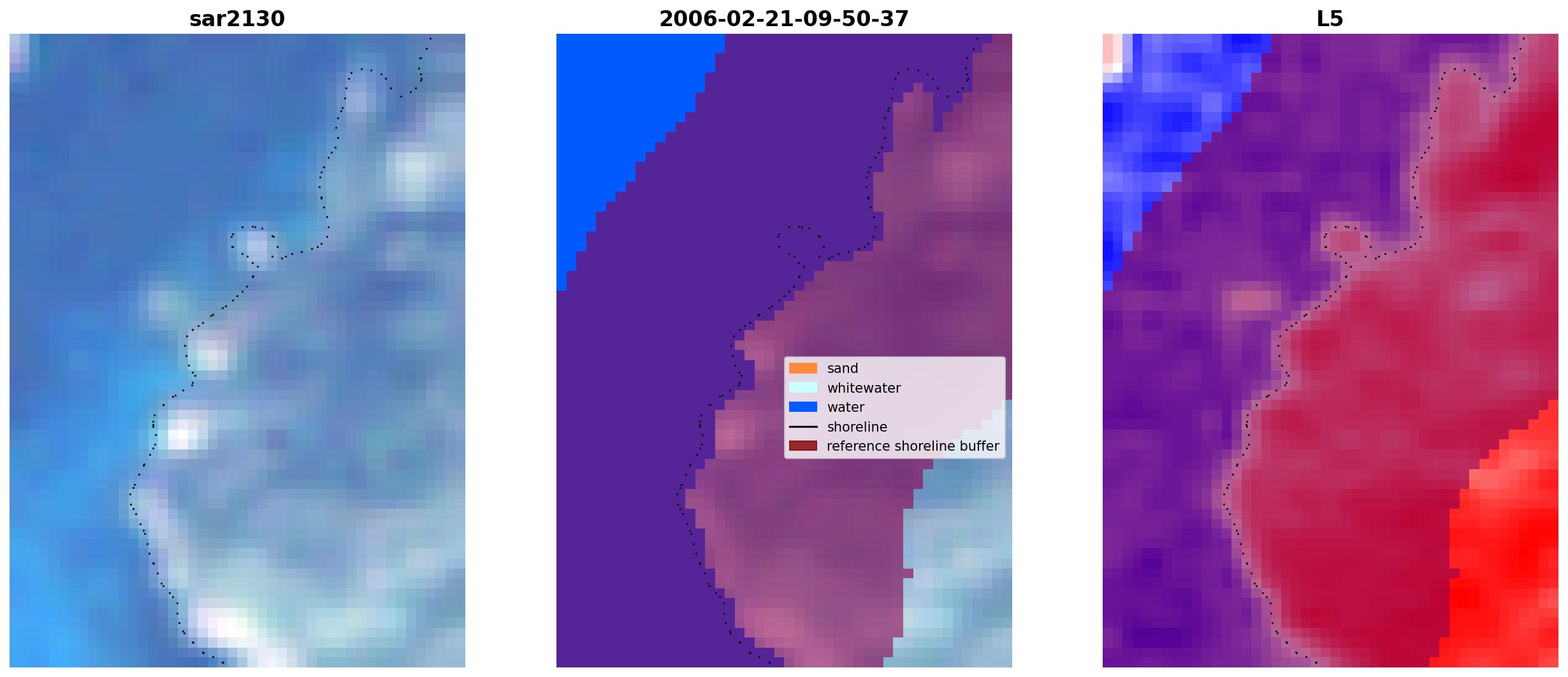 sar2130

2006-02-21-09-50-37

sand
whitewater
water
shoreline
reference shoreline buffer

L5